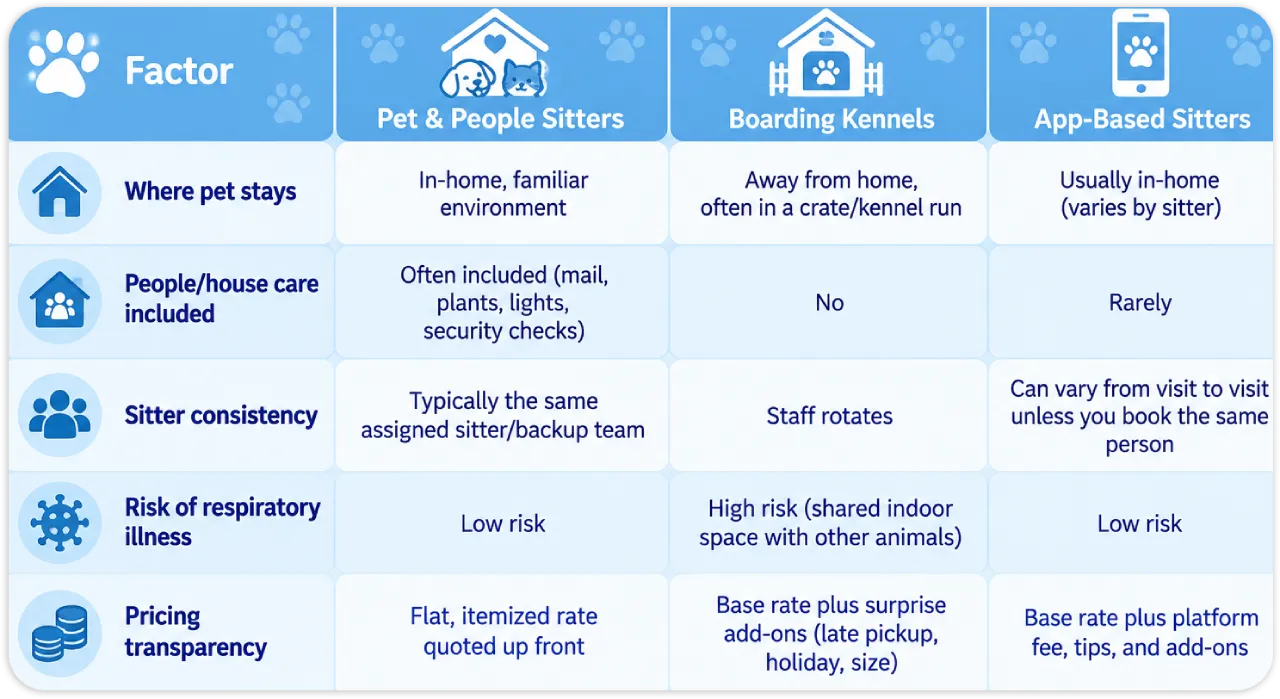 | Factor | Pet & People Sitters | Boarding Kennels | App-Based Sitters |
|---|---|---|---|
| Where pet stays | In-home, familiar environment | Away from home, often in a crate/kennel run | Usually in-home (varies by sitter) |
| People/house care included | Often included (mail, plants, lights, security checks) | No | Rarely |
| Sitter consistency | Typically the same assigned sitter/backup team | Staff rotates | Can vary from visit to visit unless you book the same person |
| Risk of respiratory illness | Low risk | High risk (shared indoor space with other animals) | Low risk |
| Pricing transparency | Flat, itemized rate quoted up front | Base rate plus surprise add-ons (late pickup, holiday, size) | Base rate plus platform fee, tips, and add-ons |